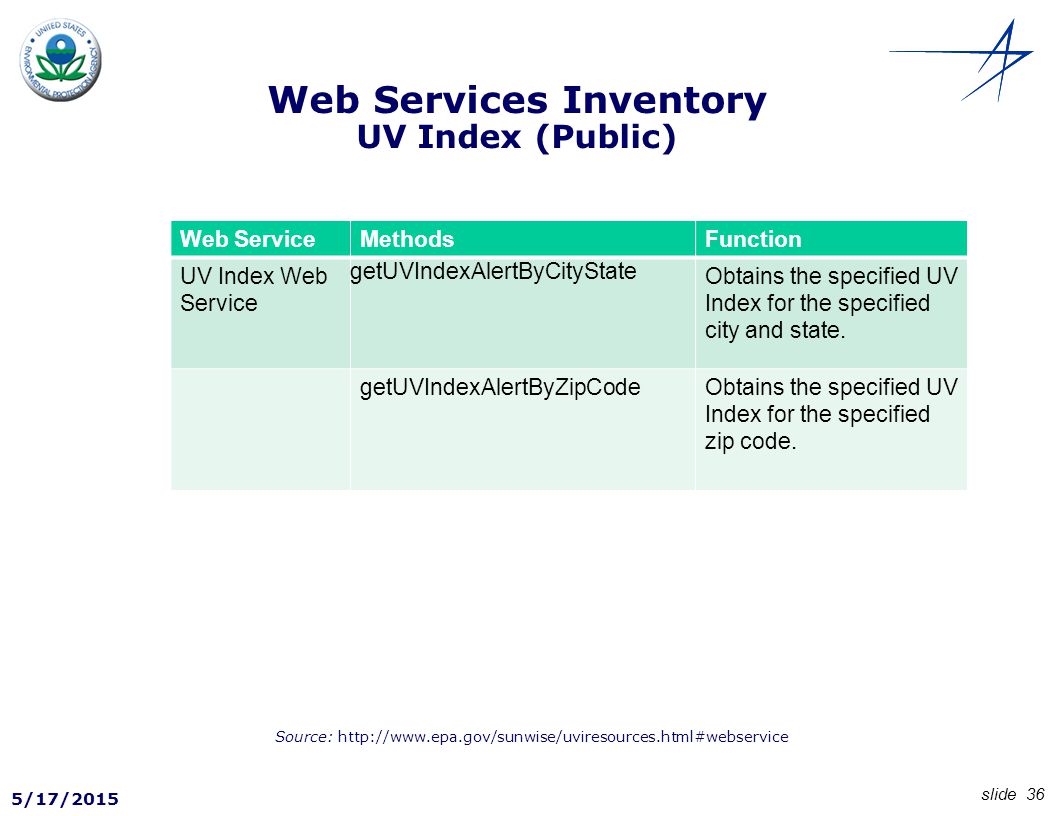 UNITED STATES ENVIRONMENTAL PROTECTION AGENCY

Web Services Inventory
UV Index (Public)

| Web Service | Methods | Function |
|---|---|---|
| UV Index Web Service | getUVIndexAlertByCityState | Obtains the specified UV Index for the specified city and state. |
|  | getUVIndexAlertByZipCode | Obtains the specified UV Index for the specified zip code. |

Source: http://www.epa.gov/sunwise/uviresources.html#webservice

5/17/2015

slide 36